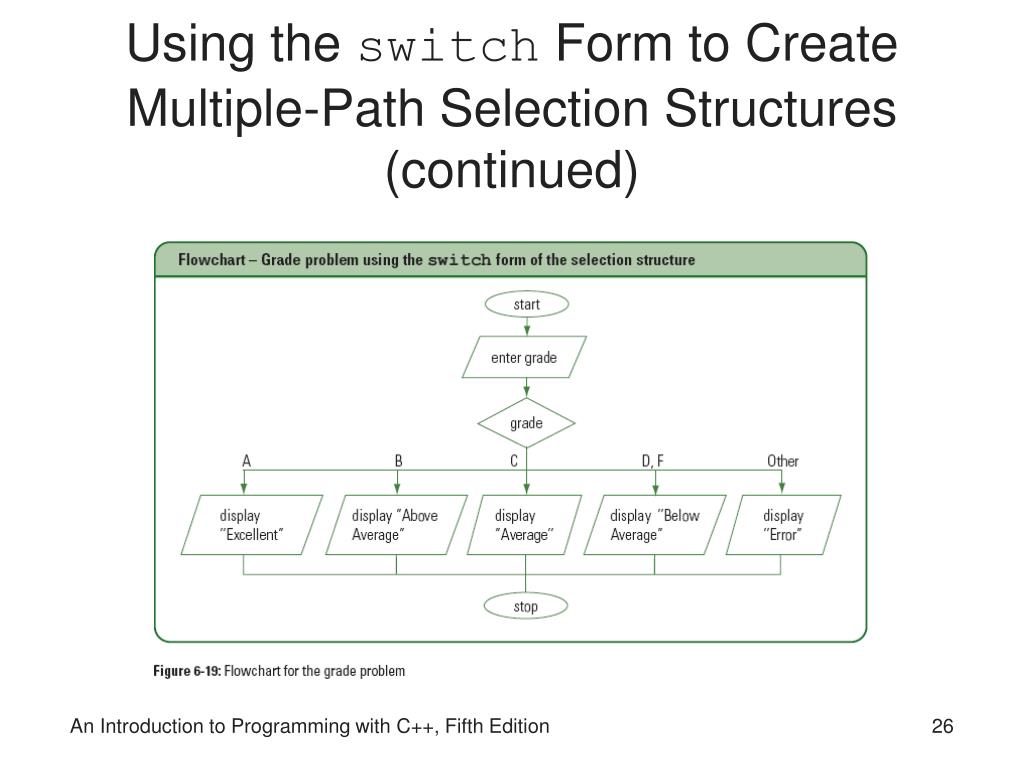 Using the switch Form to Create Multiple-Path Selection Structures (continued)

Flowchart – Grade problem using the switch form of the selection structure

start

enter grade

grade

A

B

C

D, F

Other

display "Excellent"

display "Above Average"

display "Average"

display "Below Average"

display "Error"

stop

Figure 6-19: Flowchart for the grade problem

An Introduction to Programming with C++, Fifth Edition

26